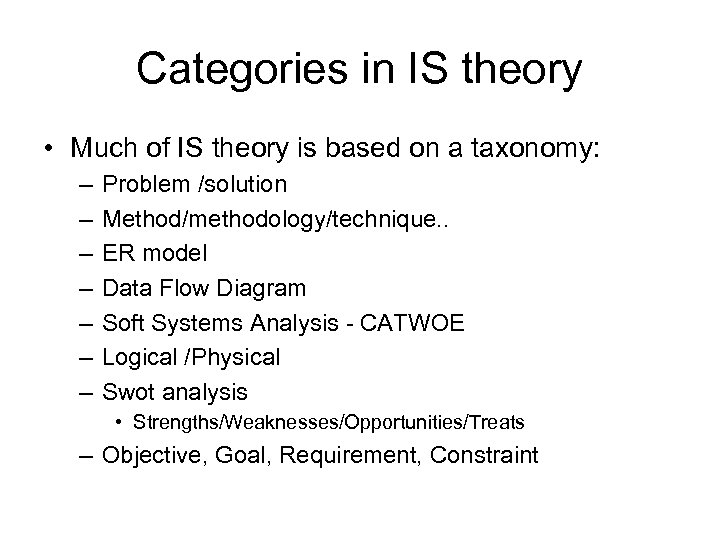 Categories in IS theory

• Much of IS theory is based on a taxonomy:
– Problem /solution
– Method/methodology/technique..
– ER model
– Data Flow Diagram
– Soft Systems Analysis - CATWOE
– Logical /Physical
– Swot analysis
• Strengths/Weaknesses/Opportunities/Treats
– Objective, Goal, Requirement, Constraint